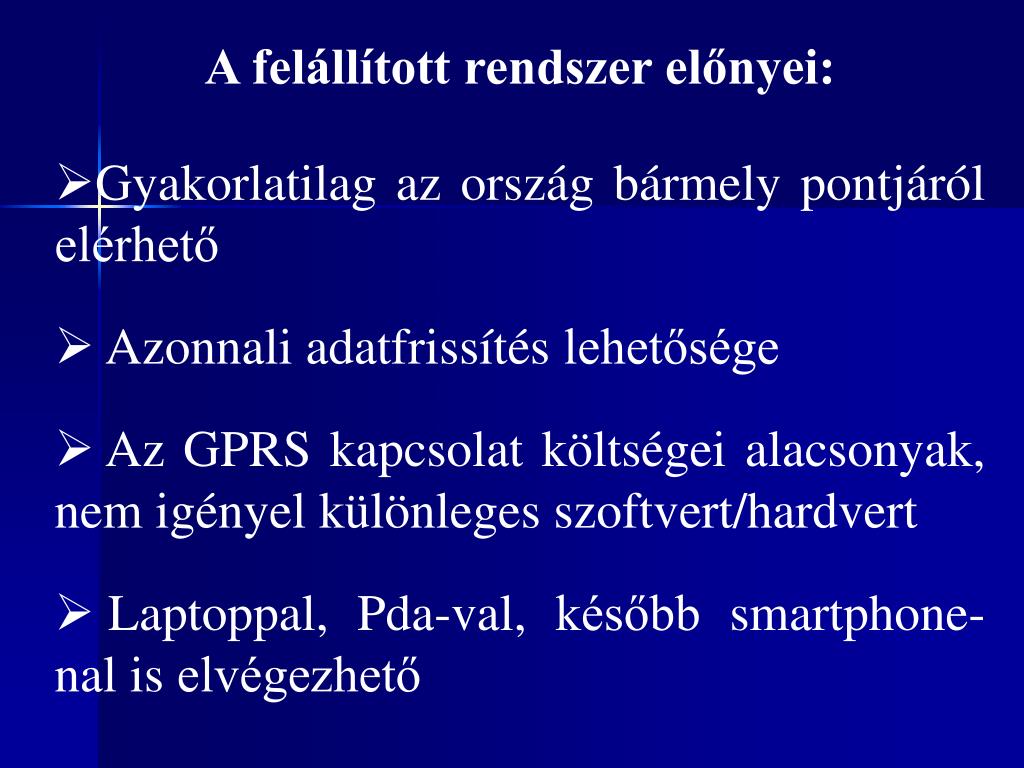 A felállított rendszer előnyei:

➢Gyakorlatilag az ország bármely pontjáról elérhető

➢ Azonnali adatfrissítés lehetősége

➢ Az GPRS kapcsolat költségei alacsonyak, nem igényel különleges szoftvert/hardvert

➢ Laptoppal, Pda-val, később smartphone-nal is elvégezhető